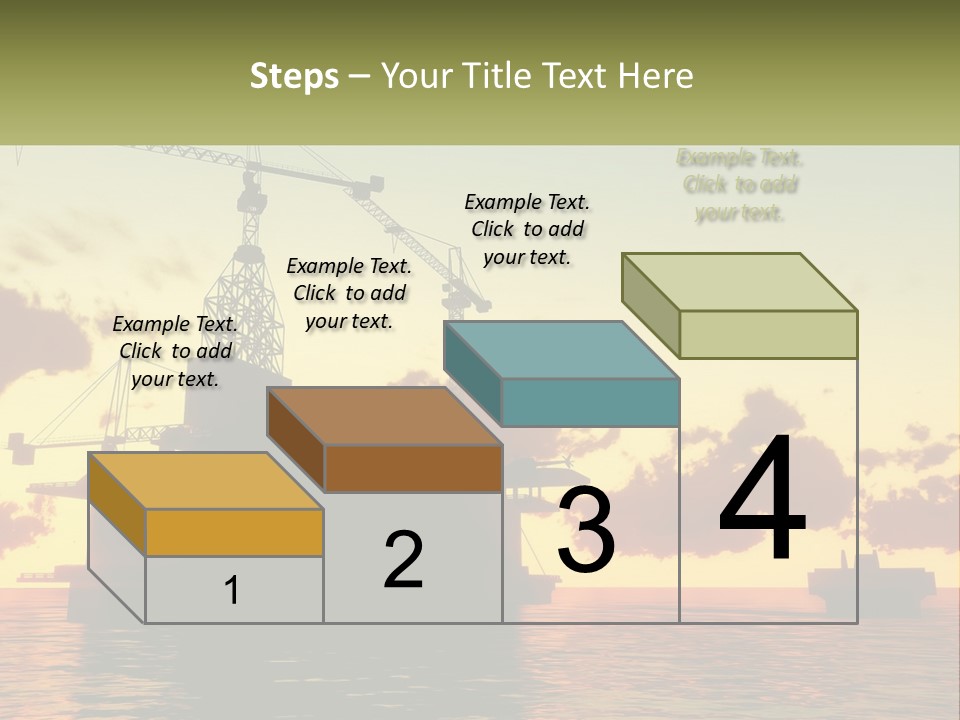 Steps – Your Title Text Here

Example Text. Click to add your text.

Example Text. Click to add your text.

Example Text. Click to add your text.

Example Text. Click to add your text.

1

2

3

4